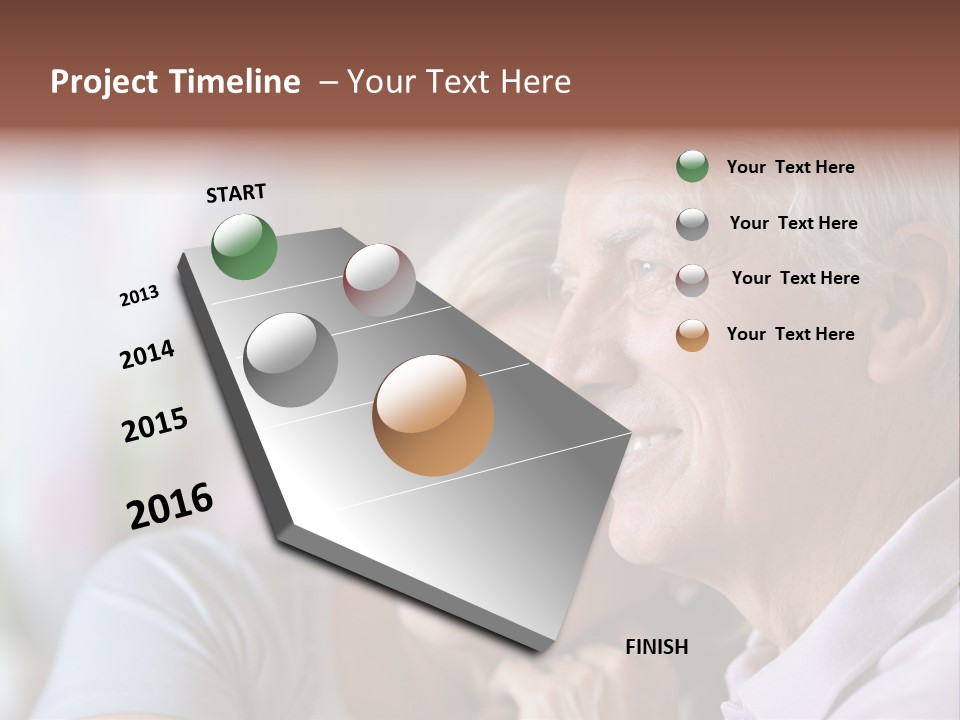 Project Timeline – Your Text Here

START

2013

2014

2015

2016

FINISH

Your Text Here

Your Text Here

Your Text Here

Your Text Here